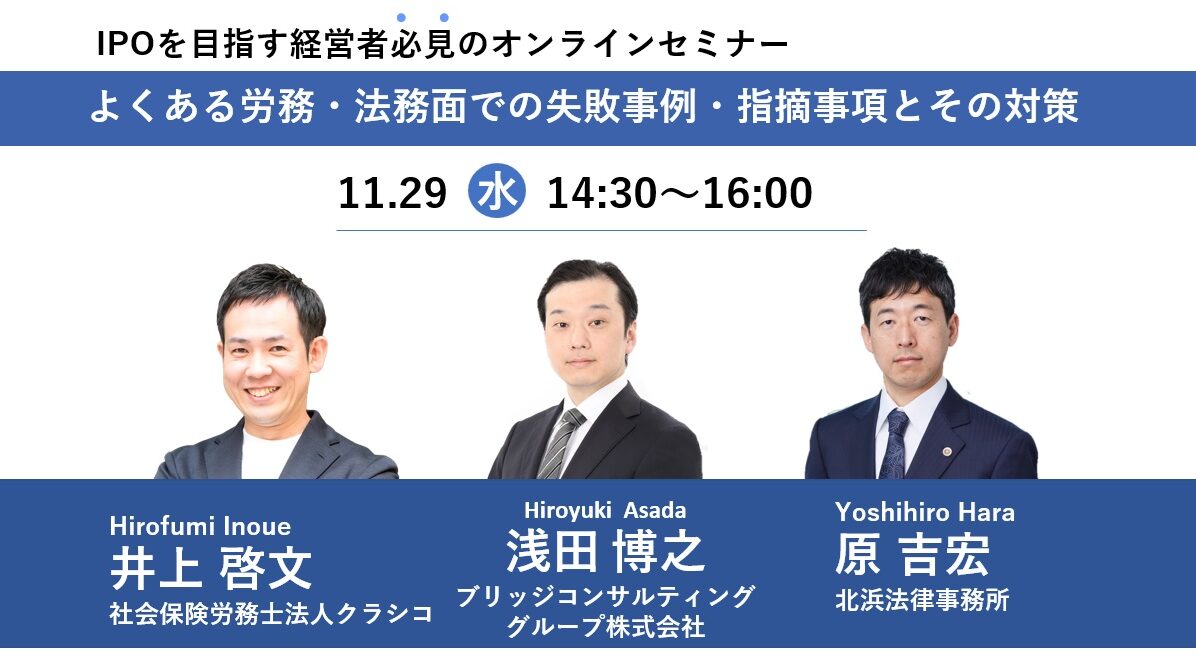 IPOを目指す経営者必見のオンラインセミナー

よくある労務・法務面での失敗事例・指摘事項とその対策

11.29 水 14:30～16:00

Hirofumi Inoue
井上 啓文
社会保険労務士法人クラシコ

Hiroyuki Asada
浅田 博之
ブリッジコンサルティンググループ株式会社

Yoshihiro Hara
原 吉宏
北浜法律事務所